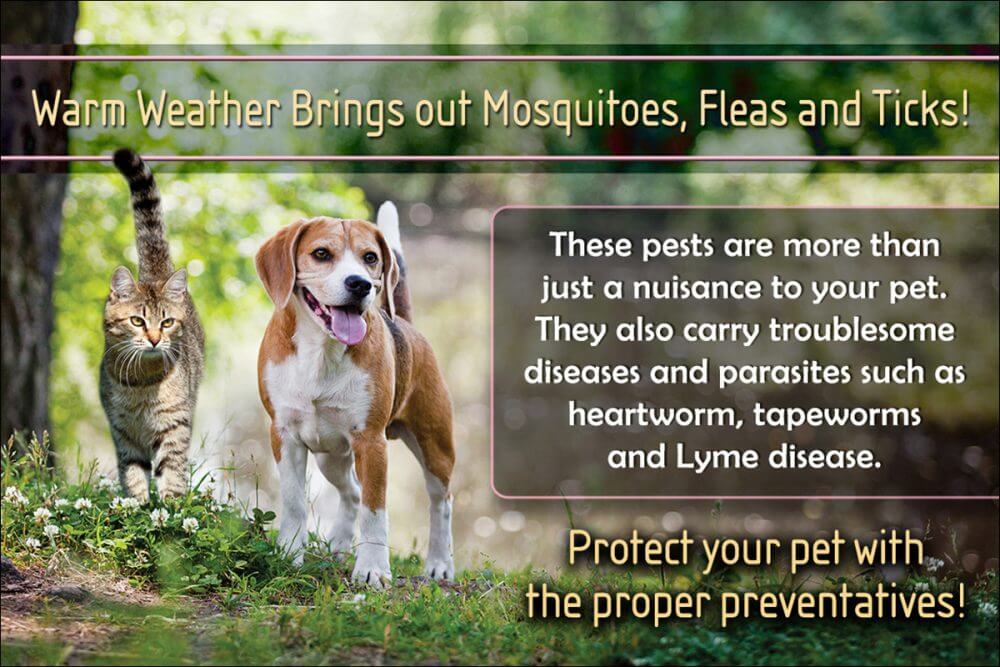 Warm Weather Brings out Mosquitoes, Fleas and Ticks!

These pests are more than just a nuisance to your pet. They also carry troublesome diseases and parasites such as heartworm, tapeworms and Lyme disease.

Protect your pet with the proper preventatives!